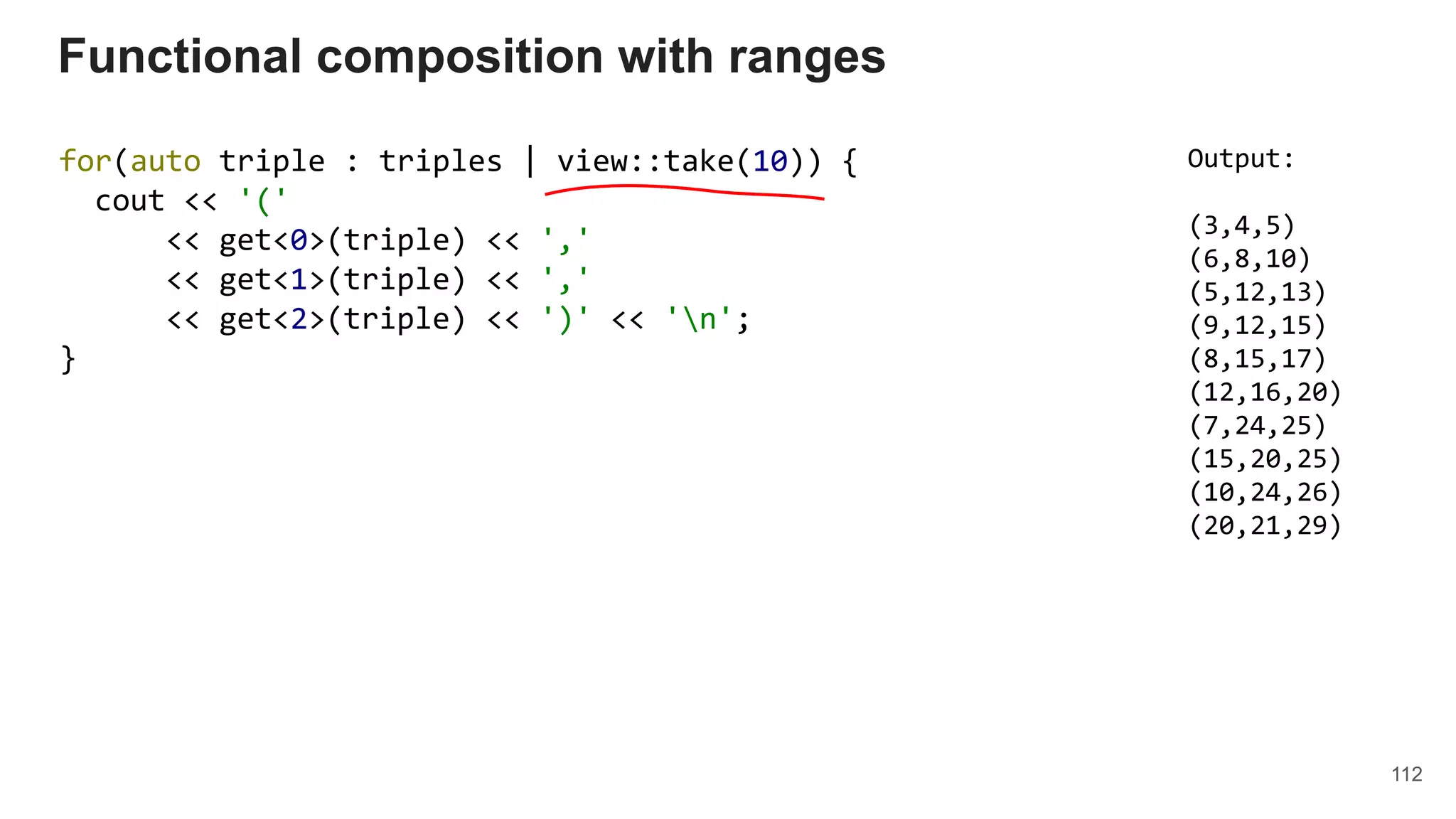 Functional composition with ranges

for(auto triple : triples | view::take(10)) {
  cout << '('
      << get<0>(triple) << ','
      << get<1>(triple) << ','
      << get<2>(triple) << ')' << '\n';
}

Output:

(3,4,5)
(6,8,10)
(5,12,13)
(9,12,15)
(8,15,17)
(12,16,20)
(7,24,25)
(15,20,25)
(10,24,26)
(20,21,29)

112